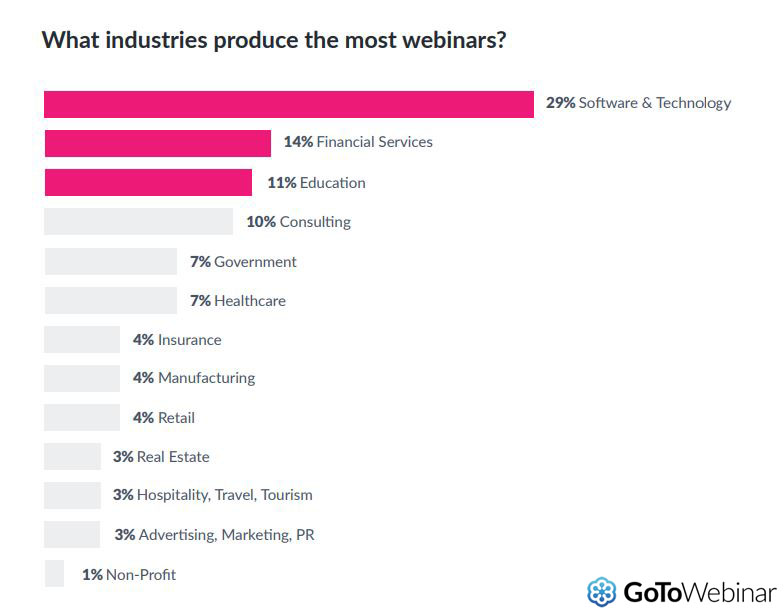 What industries produce the most webinars?

29% Software & Technology

14% Financial Services

11% Education

10% Consulting

7% Government

7% Healthcare

4% Insurance

4% Manufacturing

4% Retail

3% Real Estate

3% Hospitality, Travel, Tourism

3% Advertising, Marketing, PR

1% Non-Profit

GoToWebinar